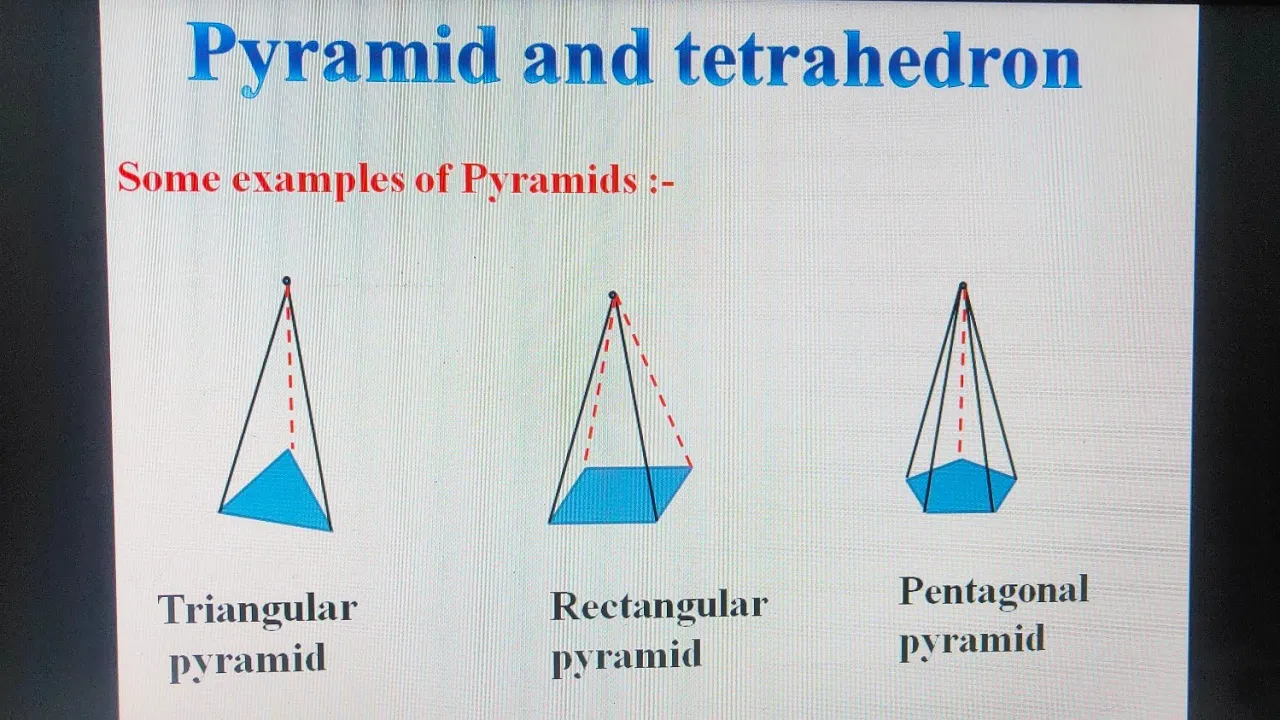 Pyramid and tetrahedron

Some examples of Pyramids :-

Triangular pyramid

Rectangular pyramid

Pentagonal pyramid